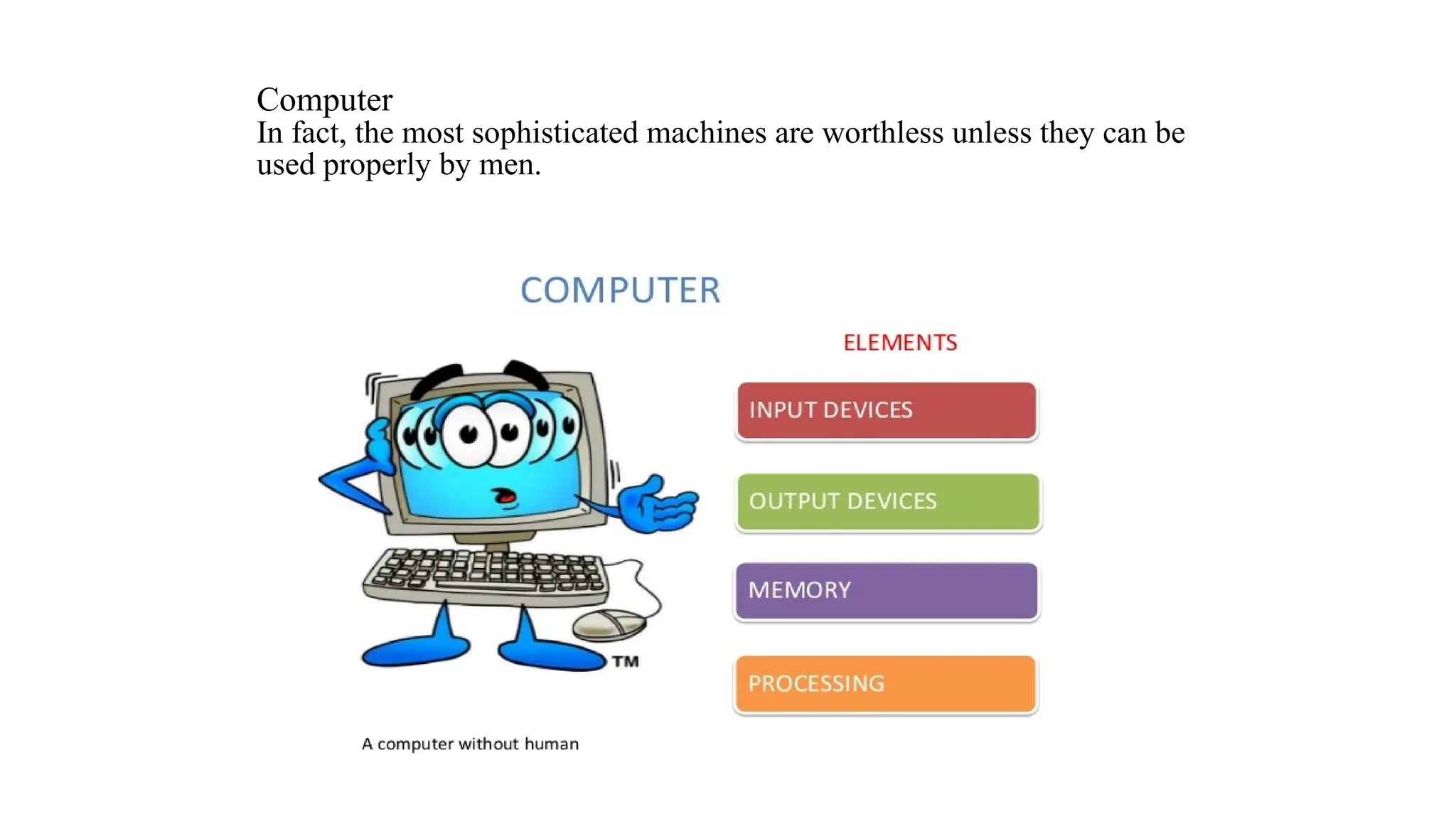 Computer
In fact, the most sophisticated machines are worthless unless they can be used properly by men.

COMPUTER

ELEMENTS

INPUT DEVICES

OUTPUT DEVICES

MEMORY

PROCESSING

TM

A computer without human